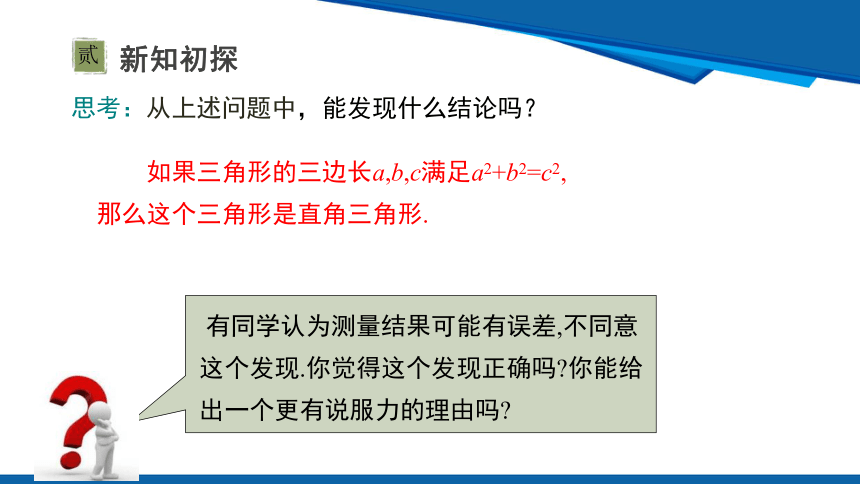 贰 新知初探

思考：从上述问题中，能发现什么结论吗？

如果三角形的三边长$a,b,c$满足$a^2+b^2=c^2$，那么这个三角形是直角三角形.

有同学认为测量结果可能有误差,不同意这个发现.你觉得这个发现正确吗?你能给出一个更有说服力的理由吗?